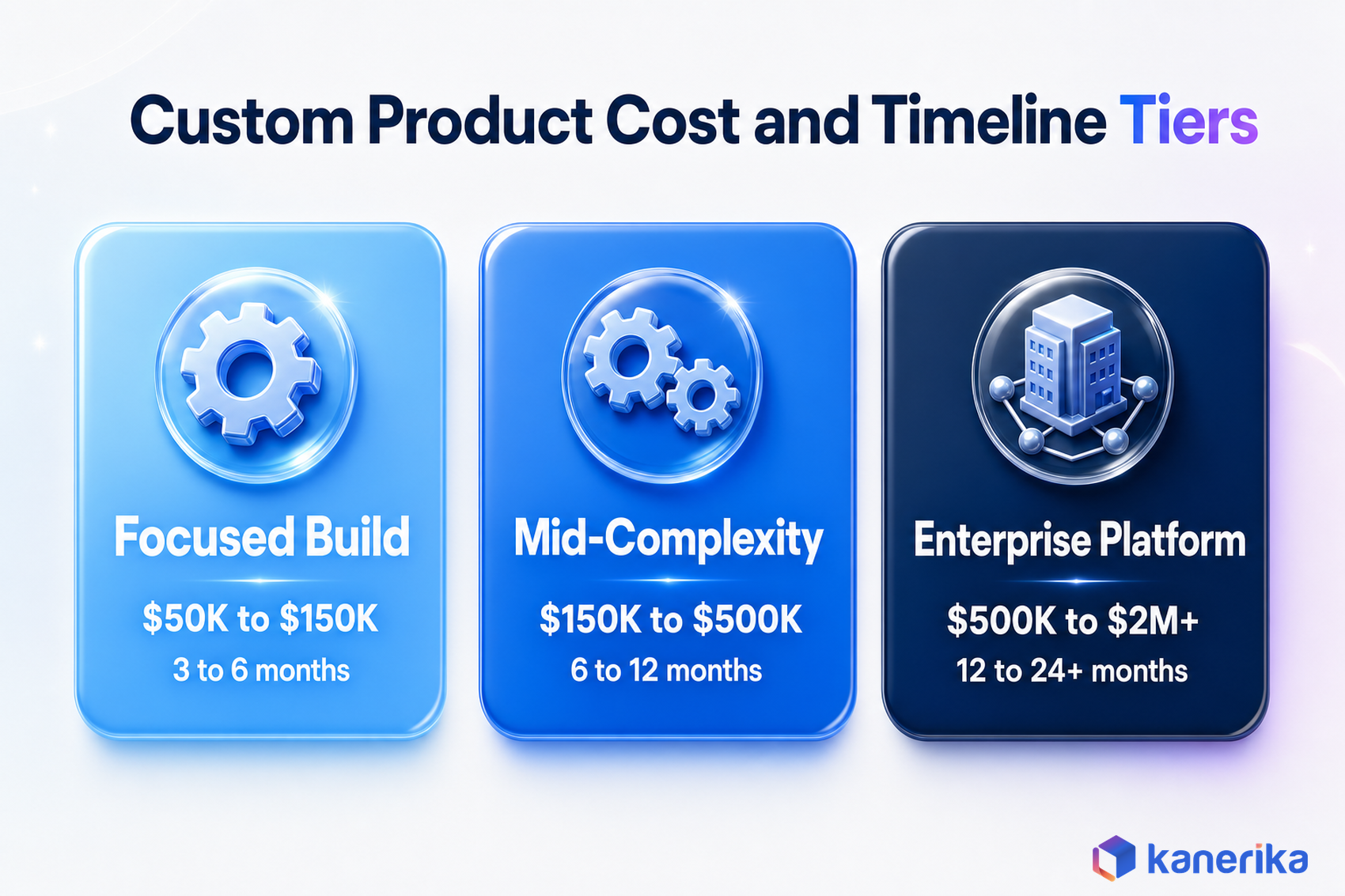 Custom Product Cost and Timeline Tiers

Focused Build
\$50K to \$150K
3 to 6 months

Mid-Complexity
\$150K to \$500K
6 to 12 months

Enterprise Platform
\$500K to \$2M+
12 to 24+ months

kanerika